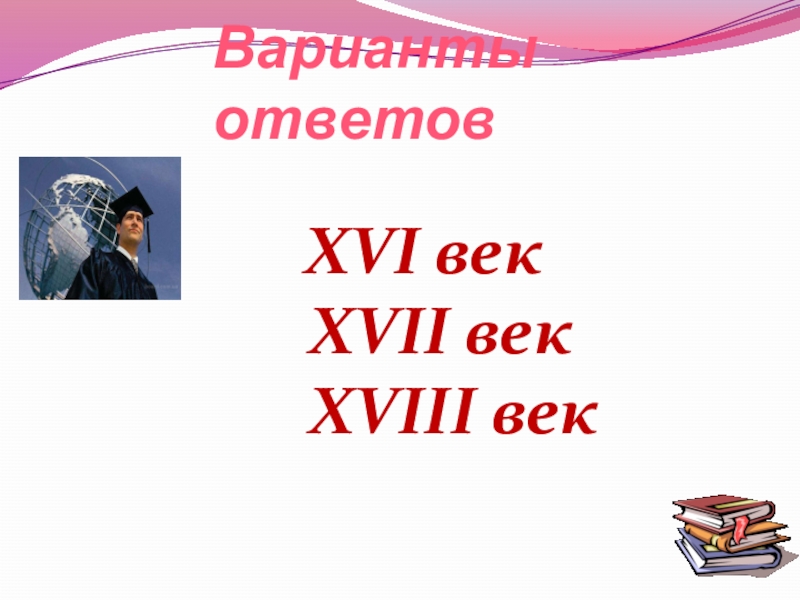 Варианты ответов

XVI век
XVII век
XVIII век